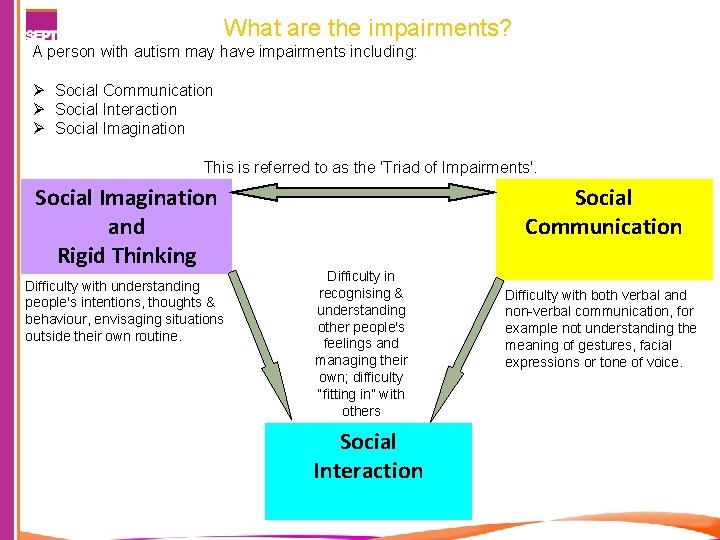 SEPT

What are the impairments?

A person with autism may have impairments including:

➢ Social Communication
➢ Social Interaction
➢ Social Imagination

This is referred to as the 'Triad of Impairments'.

Social Imagination and Rigid Thinking

Difficulty with understanding people's intentions, thoughts & behaviour, envisaging situations outside their own routine.

Social Communication

Difficulty with both verbal and non-verbal communication, for example not understanding the meaning of gestures, facial expressions or tone of voice.

Difficulty in recognising & understanding other people's feelings and managing their own; difficulty "fitting in" with others

Social Interaction